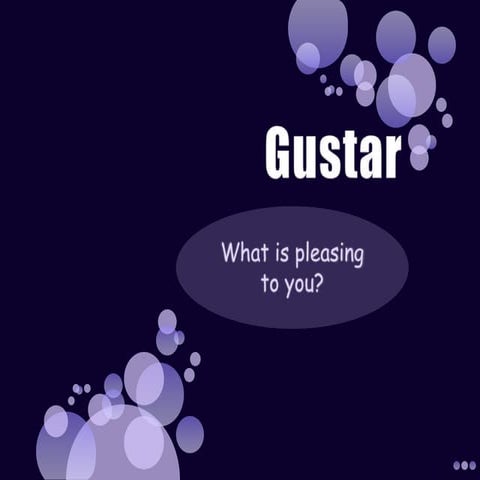 Gustar

What is pleasing to you?